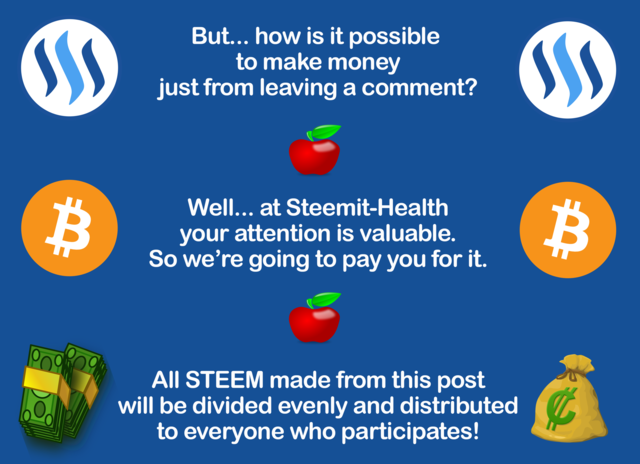 But... how is it possible to make money just from leaving a comment?

Well... at Steemit-Health your attention is valuable. So we're going to pay you for it.

All STEEM made from this post will be divided evenly and distributed to everyone who participates!